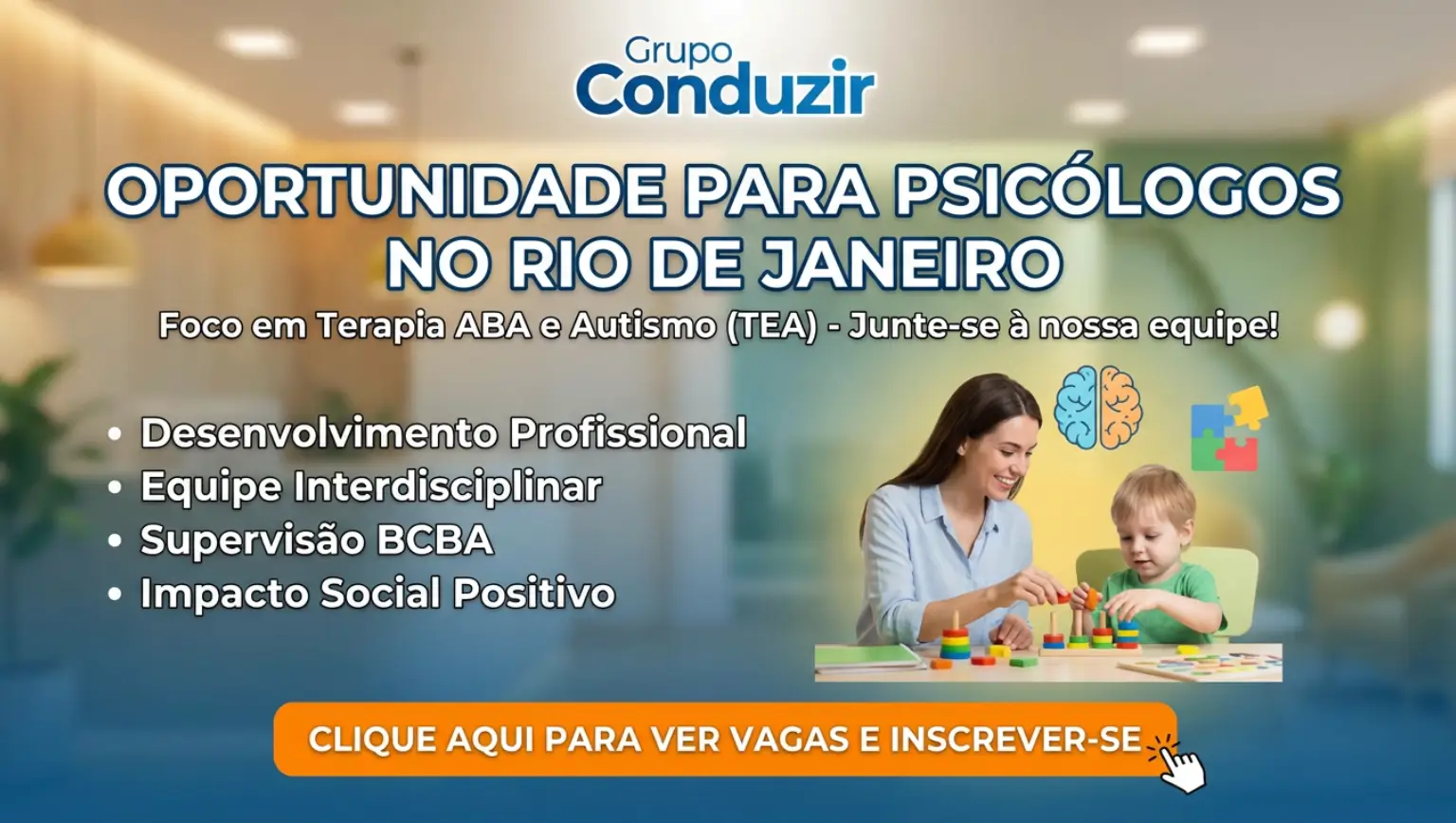 Grupo
Conduzir

OPORTUNIDADE PARA PSICÓLOGOS NO RIO DE JANEIRO

Foco em Terapia ABA e Autismo (TEA) - Junte-se à nossa equipe!

• Desenvolvimento Profissional
• Equipe Interdisciplinar
• Supervisão BCBA
• Impacto Social Positivo

CLIQUE AQUI PARA VER VAGAS E INSCREVER-SE